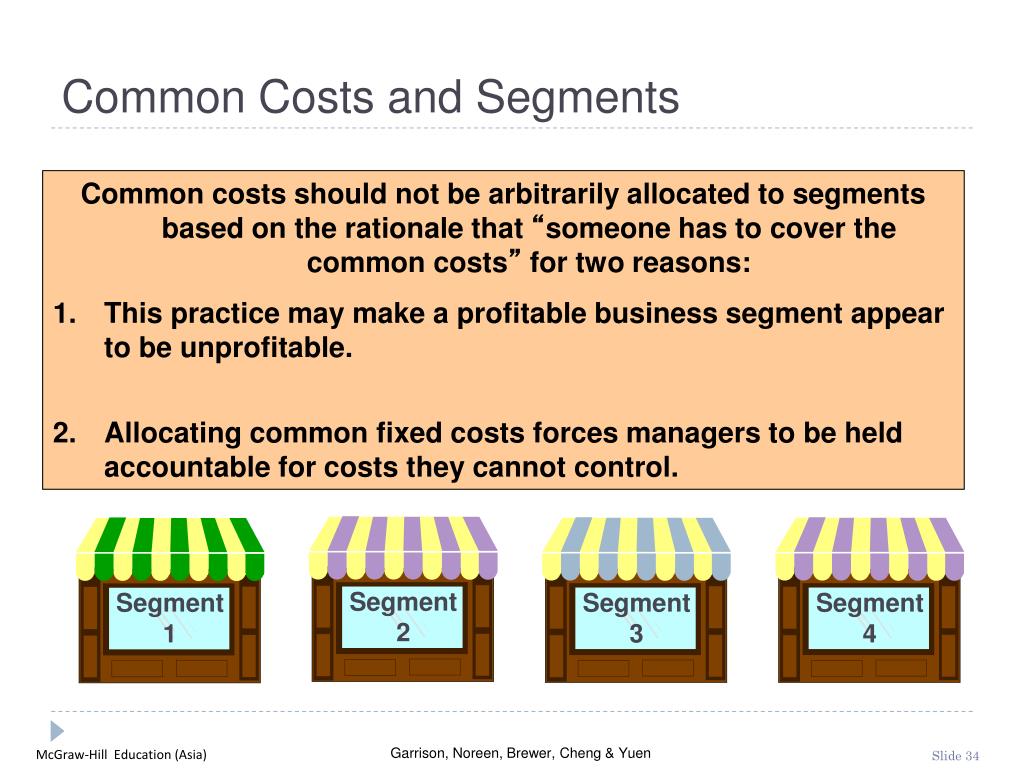 Common Costs and Segments

Common costs should not be arbitrarily allocated to segments based on the rationale that “someone has to cover the common costs” for two reasons:

1. This practice may make a profitable business segment appear to be unprofitable.

2. Allocating common fixed costs forces managers to be held accountable for costs they cannot control.

Segment 1

Segment 2

Segment 3

Segment 4

McGraw-Hill Education (Asia)

Garrison, Noreen, Brewer, Cheng & Yuen

Slide 34